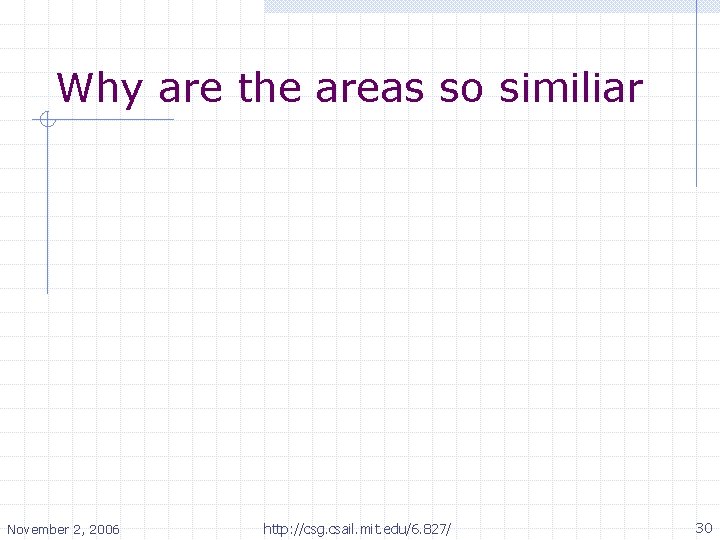 Why are the areas so similiar

November 2, 2006

http://csg.csail.mit.edu/6.827/

30